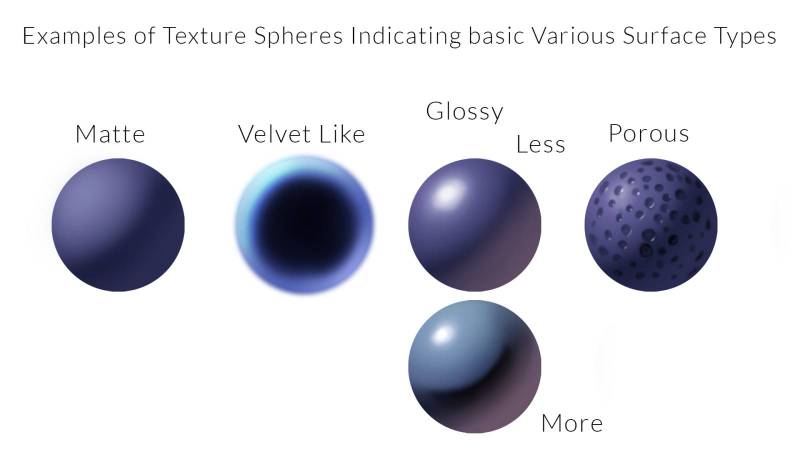 Examples of Texture Spheres Indicating basic Various Surface Types

Matte

Velvet Like

Glossy

Less

Porous

More